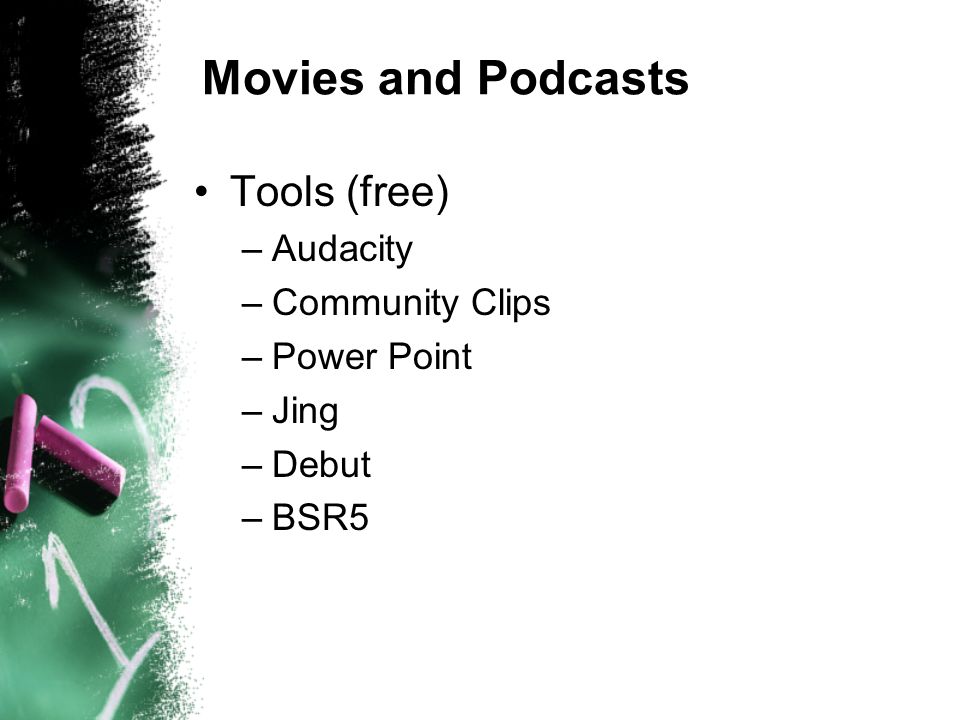 Movies and Podcasts

• Tools (free)
  – Audacity
  – Community Clips
  – Power Point
  – Jing
  – Debut
  – BSR5